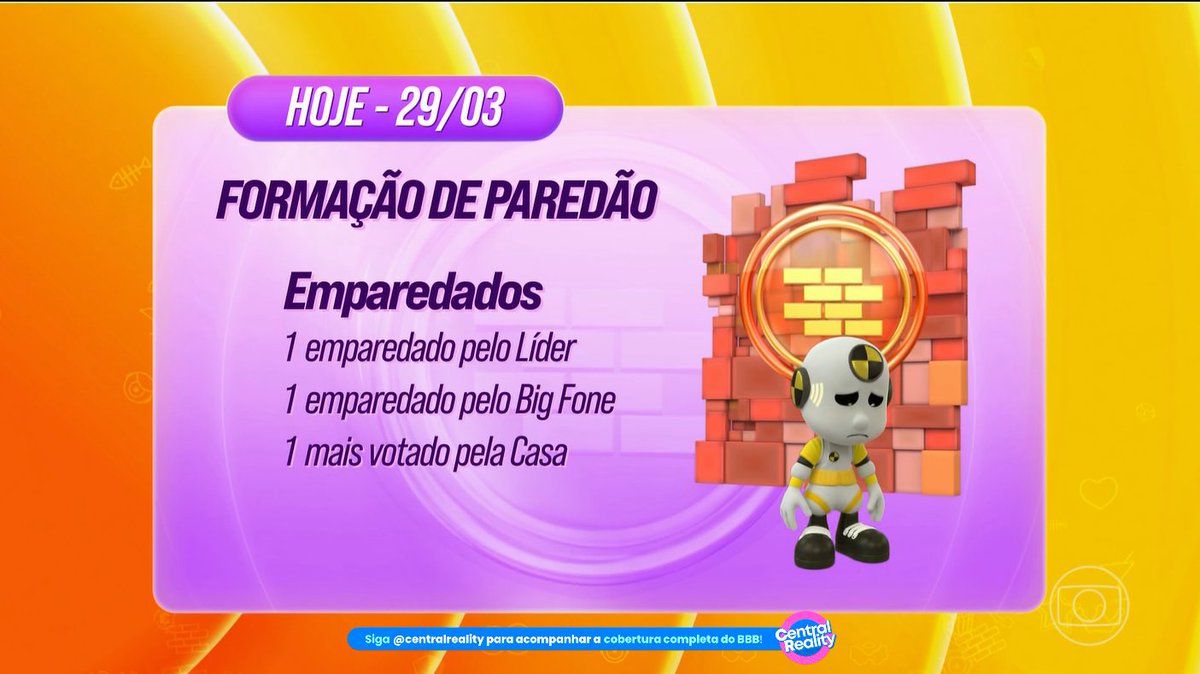 HOJE - 29/03

FORMAÇÃO DE PAREDÃO

Emparedados

1 emparedado pelo Líder

1 emparedado pelo Big Fone

1 mais votado pela Casa

Siga @centralreality para acompanhar a cobertura completa do BBB!

Central Reality